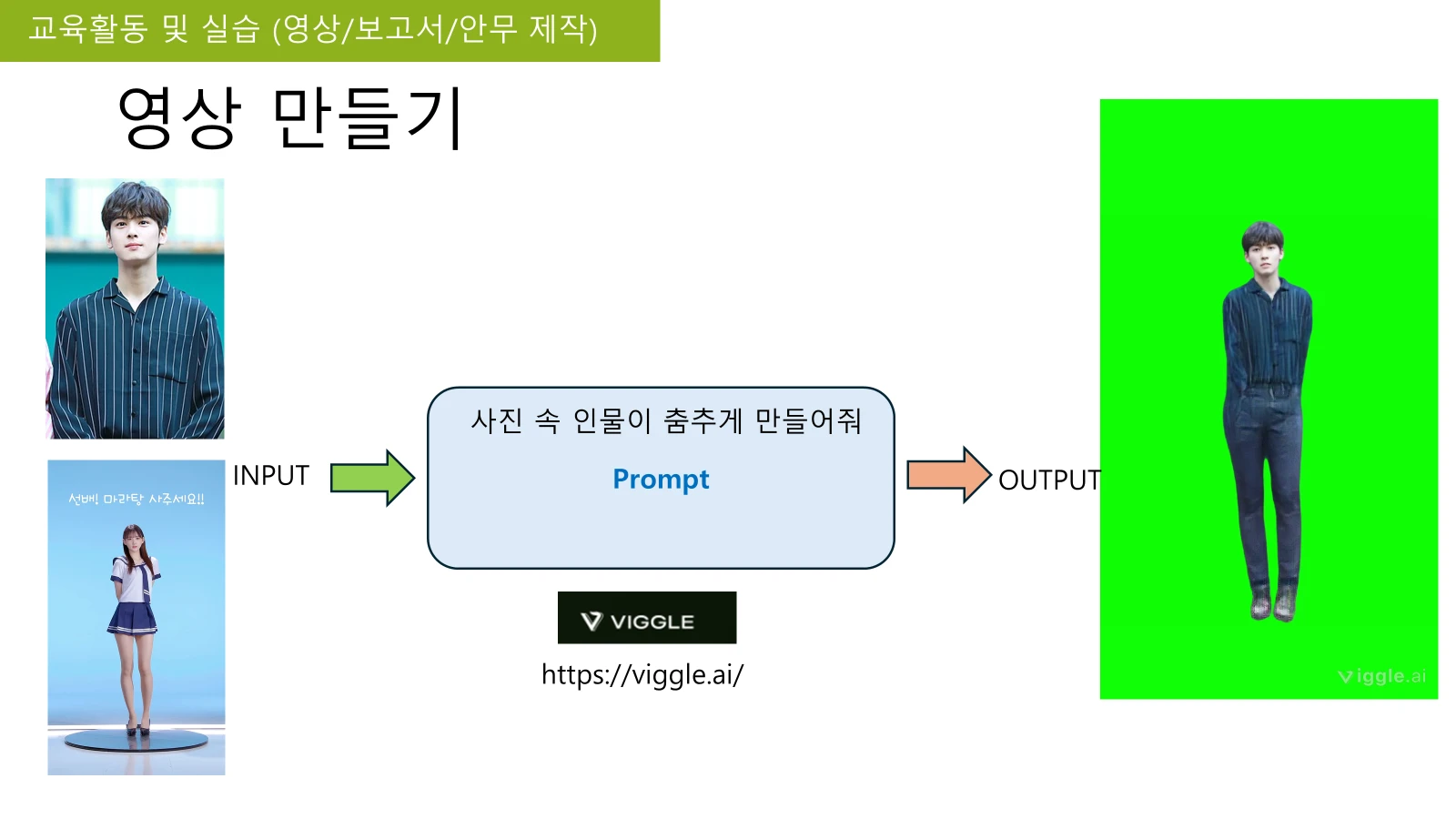 교육활동 및 실습 (영상/보고서/안무 제작)

영상 만들기

선배! 마라탕 사주세요!!

INPUT

사진 속 인물이 춤추게 만들어줘

Prompt

VIGGLE

https://viggle.ai/

OUTPUT

viggle.ai